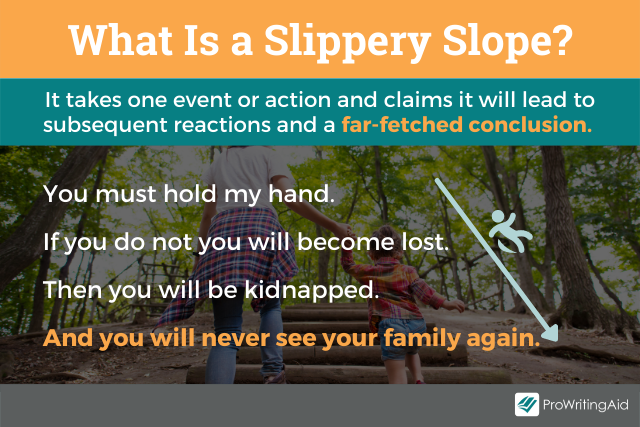 What Is a Slippery Slope?

It takes one event or action and claims it will lead to subsequent reactions and a far-fetched conclusion.

You must hold my hand.

If you do not you will become lost.

Then you will be kidnapped.

And you will never see your family again.

ProWritingAid